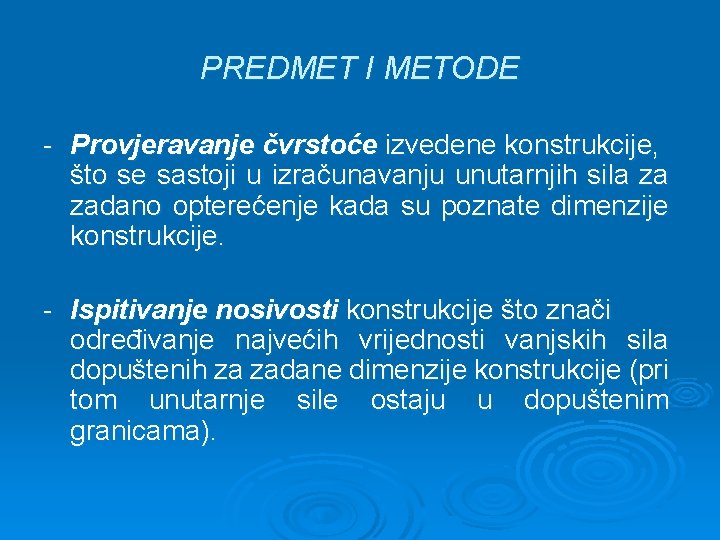 PREDMET I METODE

- Provjeravanje čvrstoće izvedene konstrukcije, što se sastoji u izračunavanju unutarnjih sila za zadano opterećenje kada su poznate dimenzije konstrukcije.

- Ispitivanje nosivosti konstrukcije što znači određivanje najvećih vrijednosti vanjskih sila dopuštenih za zadane dimenzije konstrukcije (pri tom unutarnje sile ostaju u dopuštenim granicama).